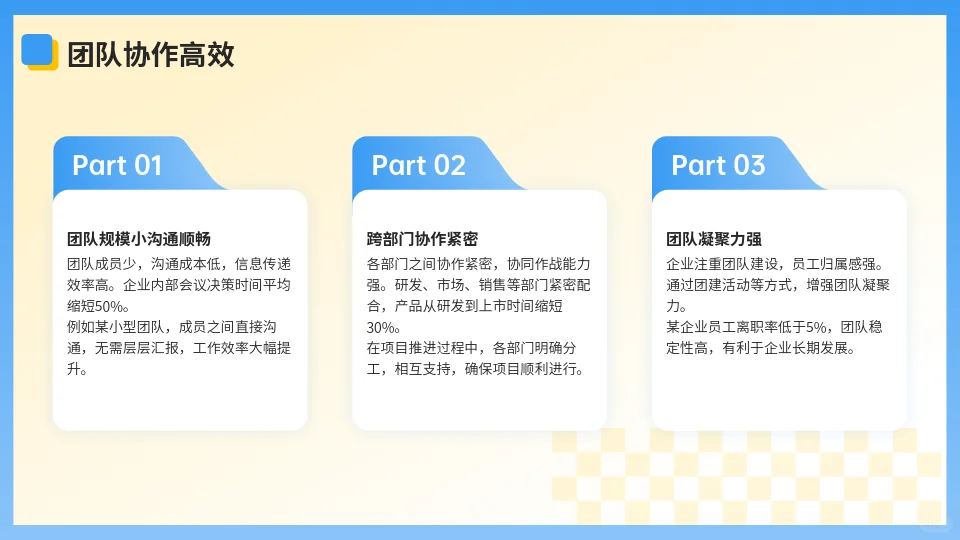 团队协作高效

Part 01

团队规模小沟通顺畅

团队成员少，沟通成本低，信息传递效率高。企业内部会议决策时间平均缩短50%。

例如某小型团队，成员之间直接沟通，无需层层汇报，工作效率大幅提升。

Part 02

跨部门协作紧密

各部门之间协作紧密，协同作战能力强。研发、市场、销售等部门紧密配合，产品从研发到上市时间缩短30%。

在项目推进过程中，各部门明确分工，相互支持，确保项目顺利进行。

Part 03

团队凝聚力强

企业注重团队建设，员工归属感强。通过团建活动等方式，增强团队凝聚力。

某企业员工离职率低于5%，团队稳定性高，有利于企业长期发展。